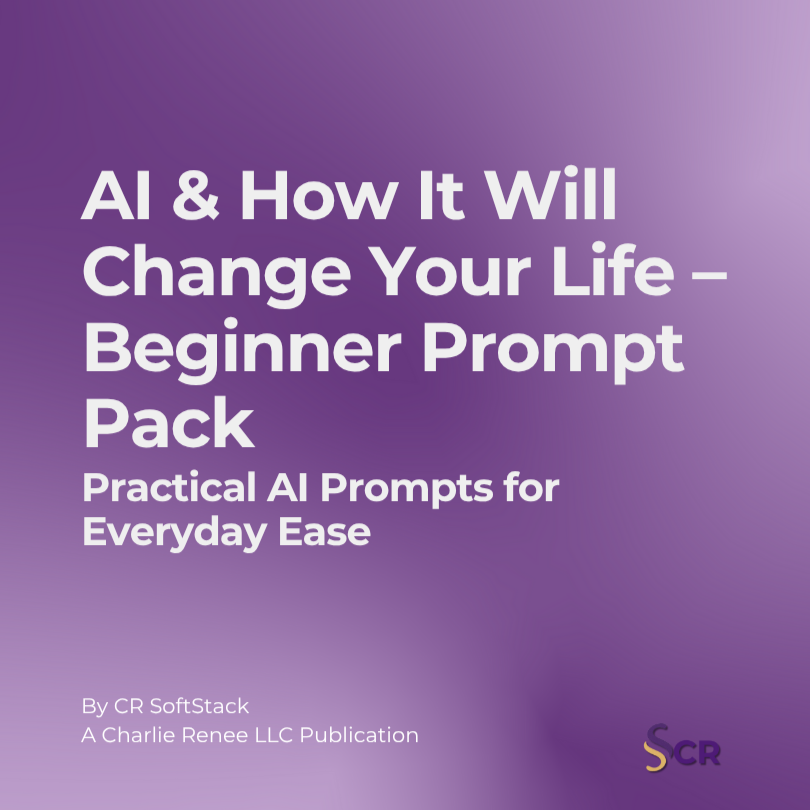 AI & How It Will Change Your Life – Beginner Prompt Pack

Practical AI Prompts for Everyday Ease

By CR SoftStack
A Charlie Renee LLC Publication

SCR